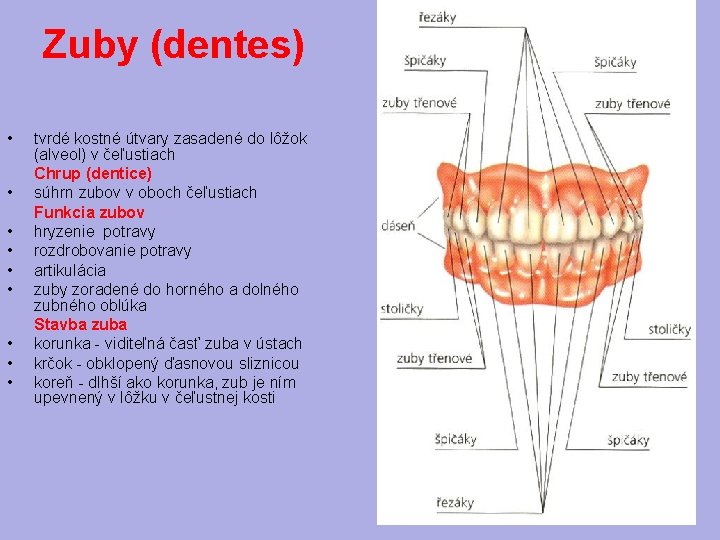 Zuby (dentes)

• tvrdé kostné útvary zasadené do lôžok (alveol) v čeľustiach
Chrup (dentice)
• súhrn zubov v oboch čeľustiach
Funkcia zubov
• hryzenie potravy
• rozdrobovanie potravy
• artikulácia
• zuby zoradené do horného a dolného zubného oblúka
Stavba zuba
• korunka - viditeľná časť zuba v ústach
• krčok - obklopený ďasnovou sliznicou
• koreň - dlhší ako korunka, zub je ním upevnený v lôžku v čeľustnej kosti

řezáky
špičáky
špičáky
zuby třenové
zuby třenové
dáseň
stoličky
stoličky
zuby třenové
zuby třenové
špičáky
špičáky
řezáky